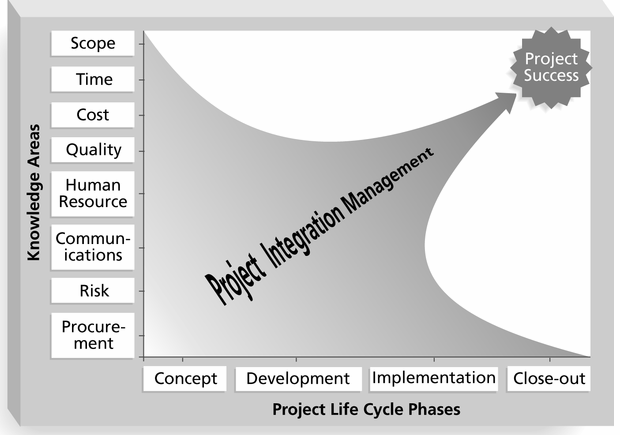 Knowledge Areas

Scope
Time
Cost
Quality
Human Resource
Communications
Risk
Procurement

Project Integration Management

Project Success

Concept
Development
Implementation
Close-out

Project Life Cycle Phases